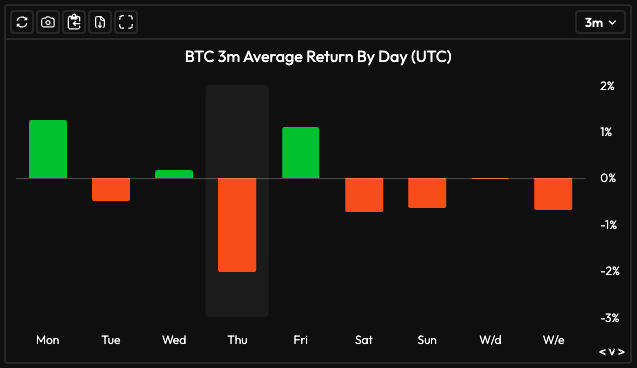 3m

BTC 3m Average Return By Day (UTC)

2%
1%
0%
-1%
-2%
-3%

Mon Tue Wed Thu Fri Sat Sun W/d W/e

< v >